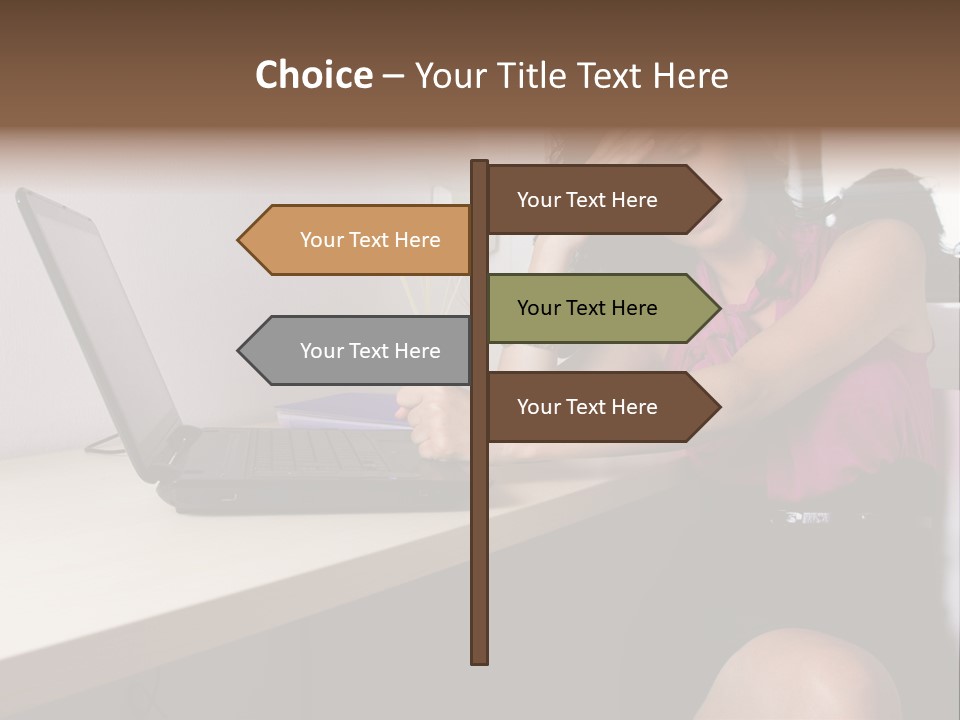 Choice – Your Title Text Here

Your Text Here

Your Text Here

Your Text Here

Your Text Here

Your Text Here